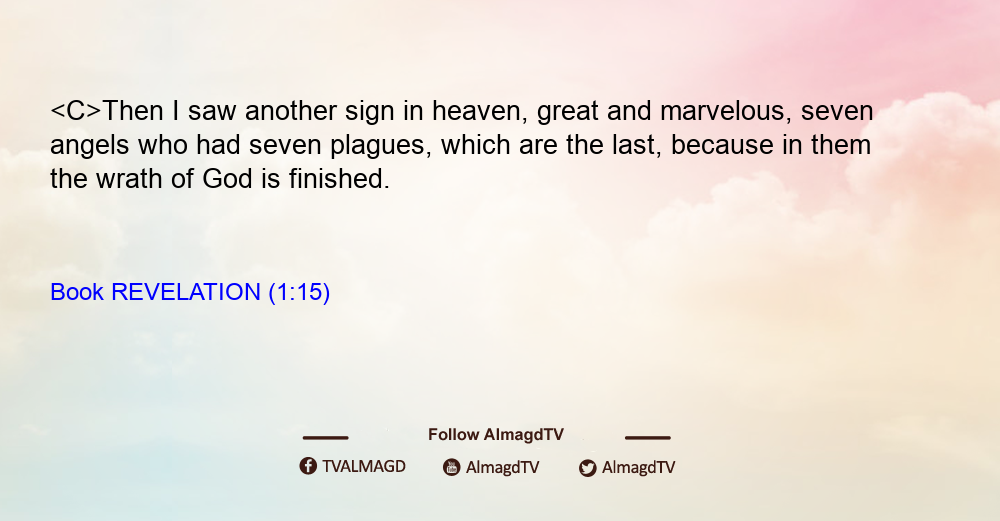 <C>Then I saw another sign in heaven, great and marvelous, seven angels who had seven plagues, which are the last, because in them the wrath of God is finished.

Book REVELATION (1:15)

Follow AlmagdTV

TVALMAGD AlmagdTV AlmagdTV